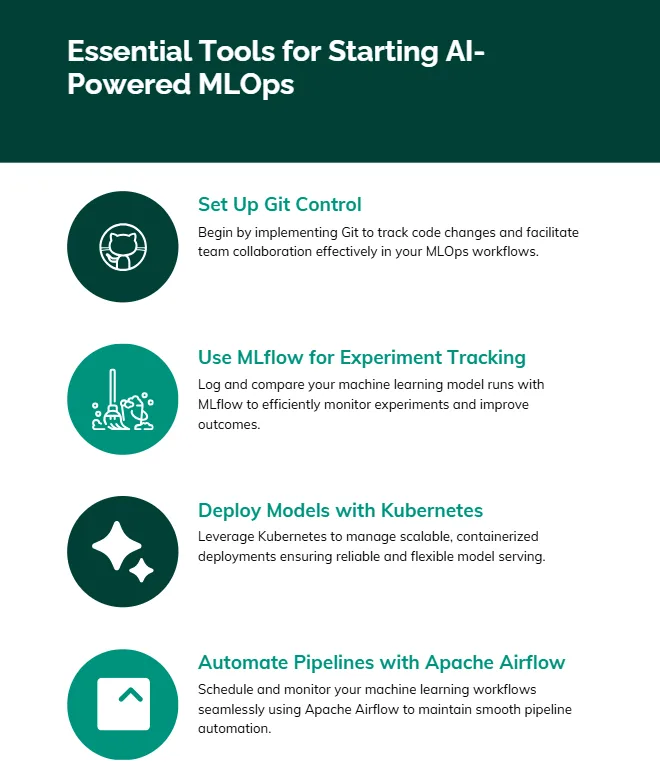 Essential Tools for Starting AI-Powered MLOps

Set Up Git Control

Begin by implementing Git to track code changes and facilitate team collaboration effectively in your MLOps workflows.

Use MLflow for Experiment Tracking

Log and compare your machine learning model runs with MLflow to efficiently monitor experiments and improve outcomes.

Deploy Models with Kubernetes

Leverage Kubernetes to manage scalable, containerized deployments ensuring reliable and flexible model serving.

Automate Pipelines with Apache Airflow

Schedule and monitor your machine learning workflows seamlessly using Apache Airflow to maintain smooth pipeline automation.